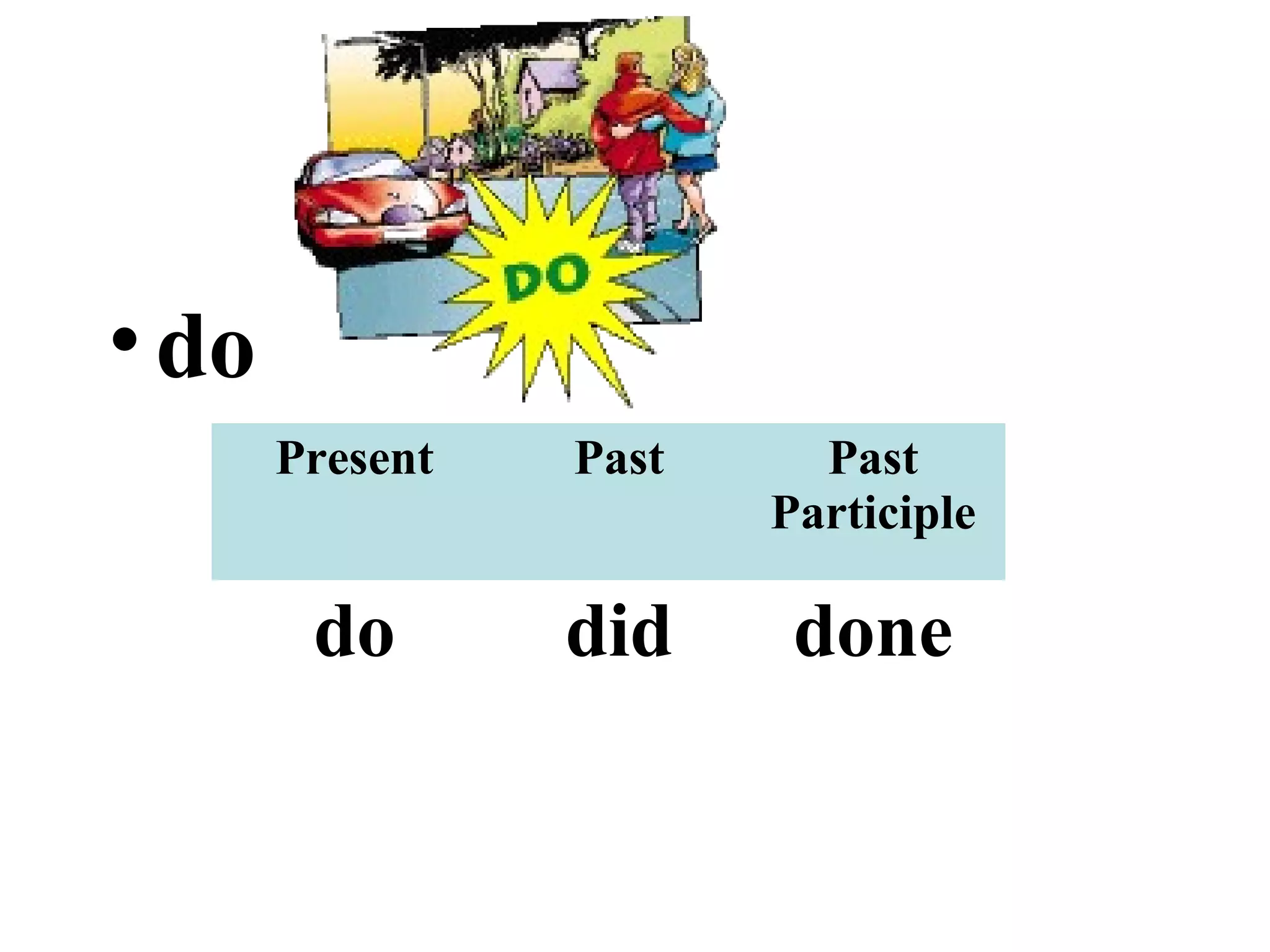 DO

• do

| Present | Past | Past Participle |
|---|---|---|
| do | did | done |